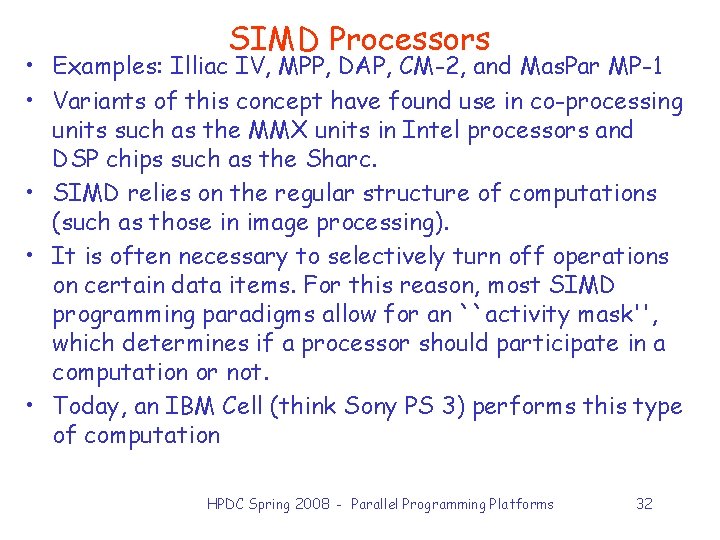 SIMD Processors

• Examples: Illiac IV, MPP, DAP, CM-2, and MasPar MP-1
• Variants of this concept have found use in co-processing units such as the MMX units in Intel processors and DSP chips such as the Sharc.
• SIMD relies on the regular structure of computations (such as those in image processing).
• It is often necessary to selectively turn off operations on certain data items. For this reason, most SIMD programming paradigms allow for an ``activity mask'', which determines if a processor should participate in a computation or not.
• Today, an IBM Cell (think Sony PS 3) performs this type of computation

HPDC Spring 2008 - Parallel Programming Platforms 32